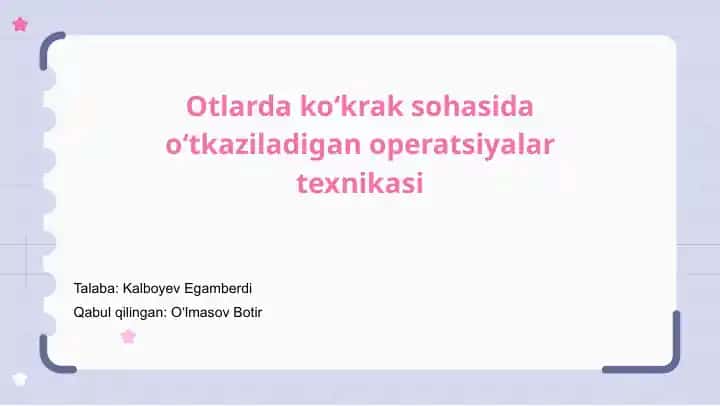 Otlarda ko‘krak sohasida o‘tkaziladigan operatsiyalar texnikasi

Talaba: Kalboyev Egamberdi
Qabul qilingan: O'lmasov Botir